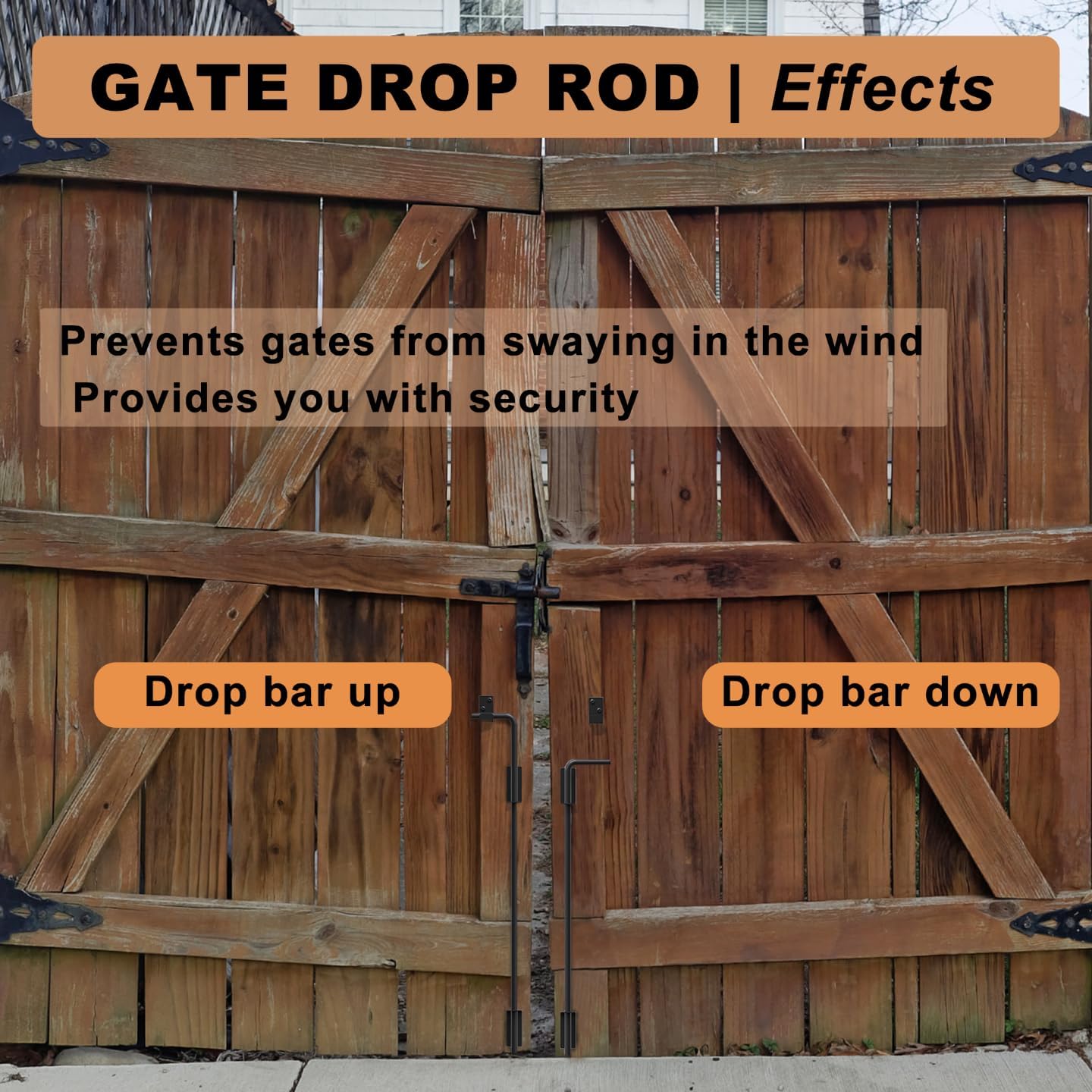 GATE DROP ROD | Effects

Prevents gates from swaying in the wind
Provides you with security

Drop bar up

Drop bar down